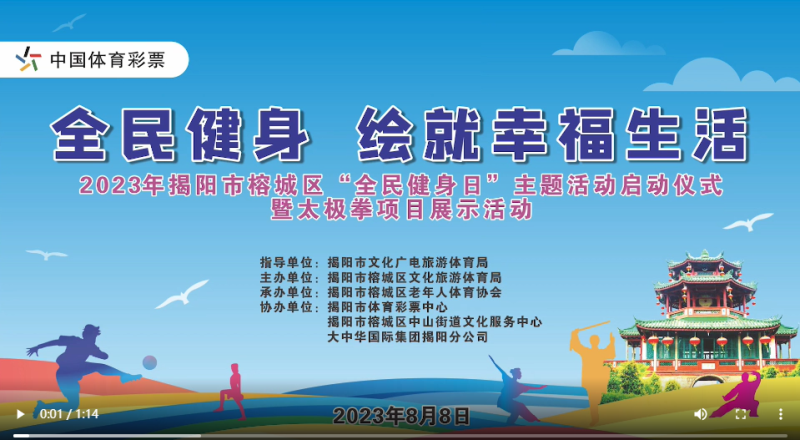 中国体育彩票

全民健身 绘就幸福生活

2023年揭阳市榕城区“全民健身日”主题活动启动仪式
暨太极拳项目展示活动

指导单位：揭阳市文化广电旅游体育局
主办单位：揭阳市榕城区文化旅游体育局
承办单位：揭阳市榕城区老年人体育协会
协办单位：揭阳市体育彩票中心
揭阳市榕城区中山街道文化服务中心
大中华国际集团揭阳分公司

2023年8月8日

0:01 / 1:14